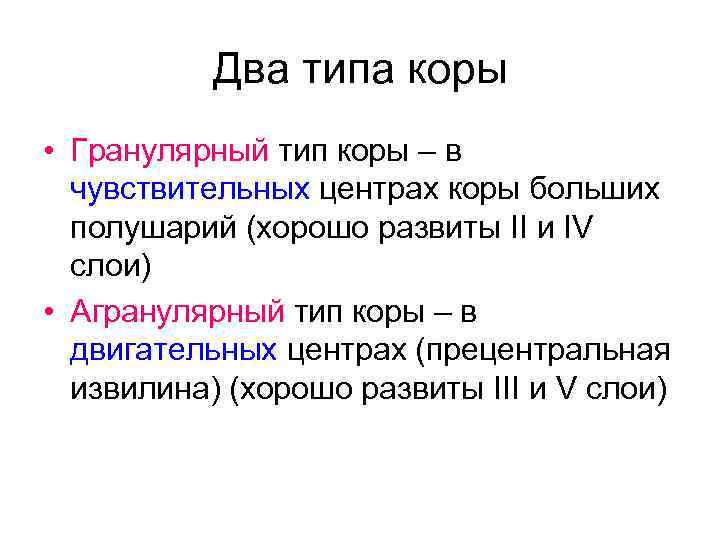 Два типа коры

• Гранулярный тип коры – в чувствительных центрах коры больших полушарий (хорошо развиты II и IV слои)

• Агранулярный тип коры – в двигательных центрах (прецентральная извилина) (хорошо развиты III и V слои)